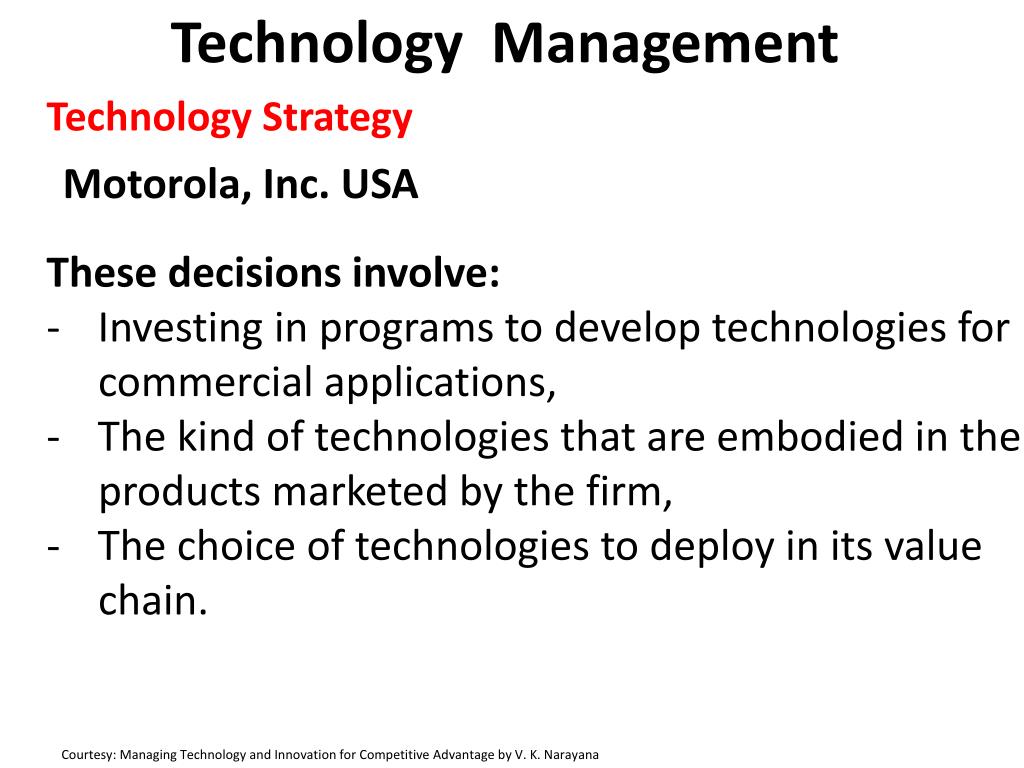 Technology Management

Technology Strategy

Motorola, Inc. USA

These decisions involve:
- Investing in programs to develop technologies for commercial applications,
- The kind of technologies that are embodied in the products marketed by the firm,
- The choice of technologies to deploy in its value chain.

Courtesy: Managing Technology and Innovation for Competitive Advantage by V. K. Narayana